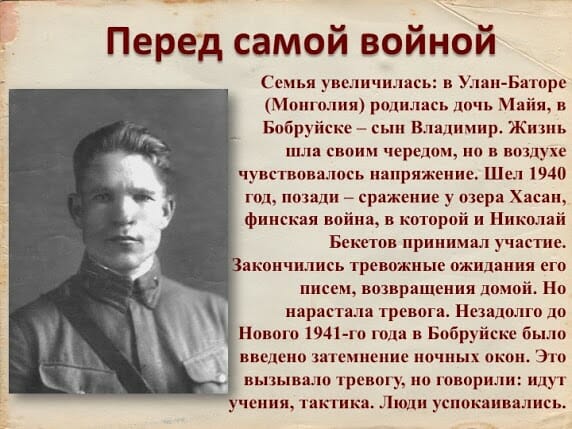 Перед самой войной

Семья увеличилась: в Улан-Баторе (Монголия) родилась дочь Майя, в Бобруйске – сын Владимир. Жизнь шла своим чередом, но в воздухе чувствовалось напряжение. Шел 1940 год, позади – сражение у озера Хасан, финская война, в которой и Николай Бекетов принимал участие. Закончились тревожные ожидания его писем, возвращения домой. Но нарастала тревога. Незадолго до Нового 1941-го года в Бобруйске было введено затемнение ночных окон. Это вызывало тревогу, но говорили: идут учения, тактика. Люди успокаивались.